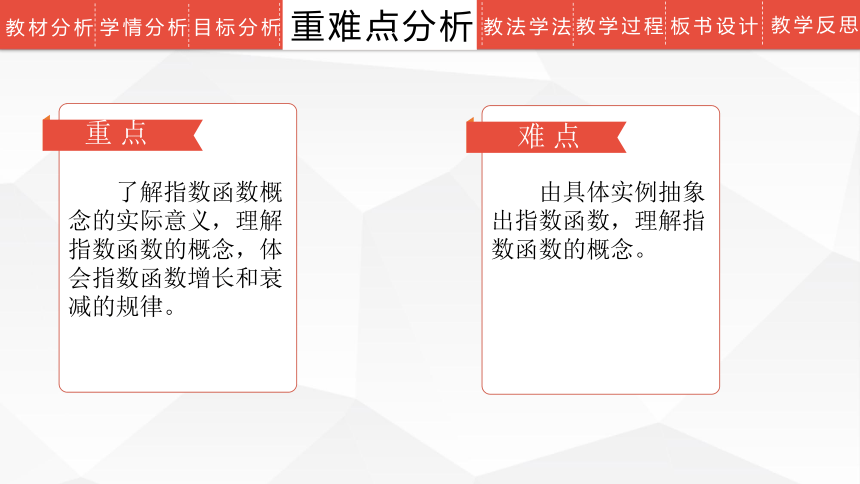 教材分析 学情分析 目标分析 重难点分析 教法学法 教学过程 板书设计 教学反思

重 点

了解指数函数概念的实际意义，理解指数函数的概念，体会指数函数增长和衰减的规律。

难 点

由具体实例抽象出指数函数，理解指数函数的概念。